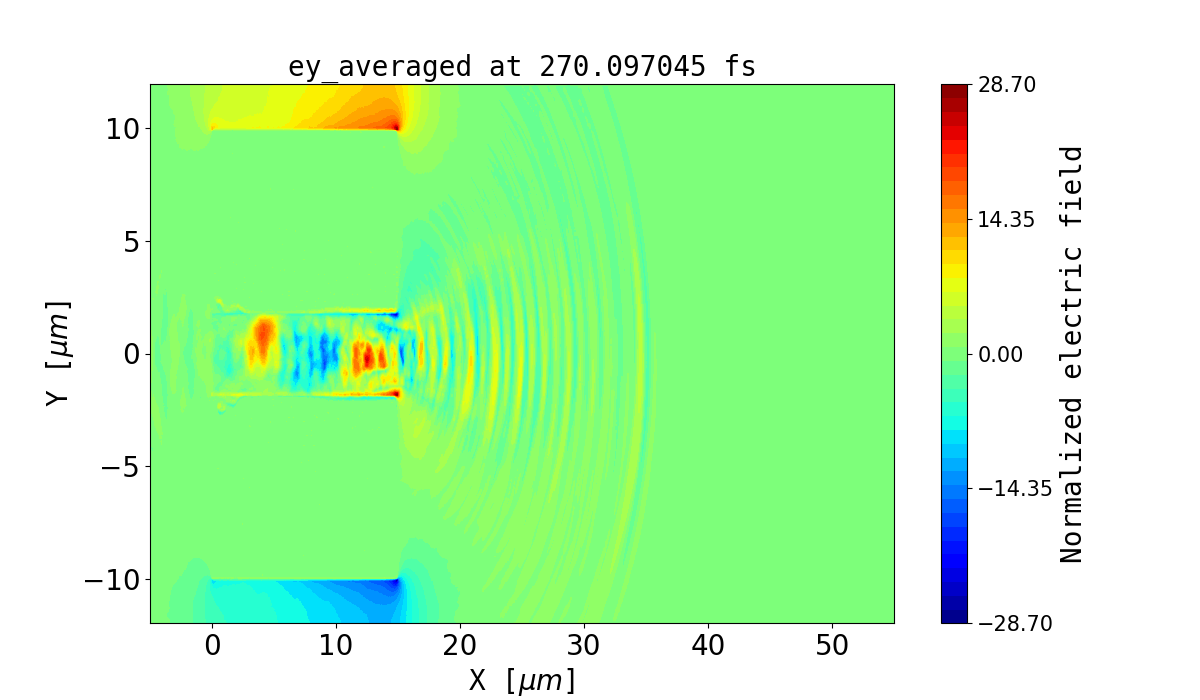 ey_averaged at 270.097045 fs

Y [$\mu m$]

10
5
0
−5
−10

0
10
20
30
40
50

X [$\mu m$]

28.70
14.35
0.00
−14.35
−28.70

Normalized electric field